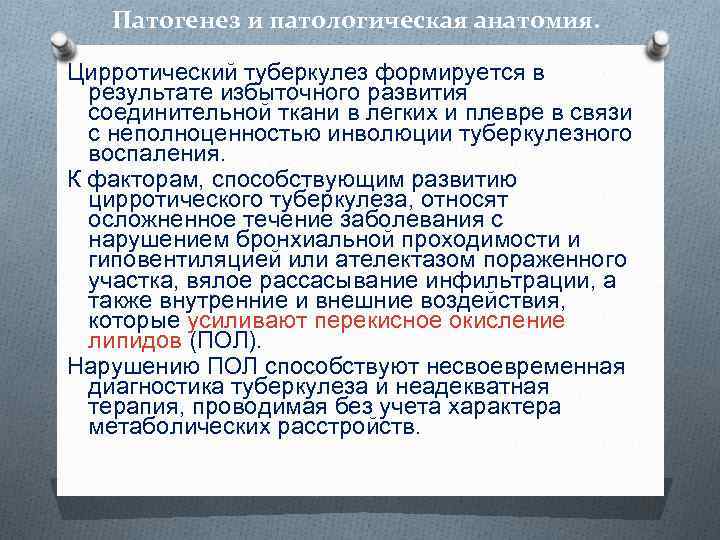 Патогенез и патологическая анатомия.

Цирротический туберкулез формируется в результате избыточного развития соединительной ткани в легких и плевре в связи с неполноценностью инволюции туберкулезного воспаления.

К факторам, способствующим развитию цирротического туберкулеза, относят осложненное течение заболевания с нарушением бронхиальной проходимости и гиповентиляцией или ателектазом пораженного участка, вялое рассасывание инфильтрации, а также внутренние и внешние воздействия, которые усиливают перекисное окисление липидов (ПОЛ).

Нарушению ПОЛ способствуют несвоевременная диагностика туберкулеза и неадекватная терапия, проводимая без учета характера метаболических расстройств.